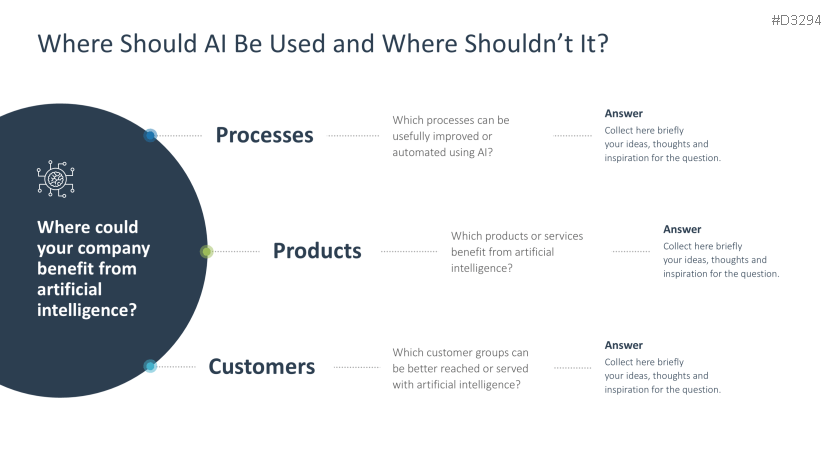 #D3294

Where Should AI Be Used and Where Shouldn't It?

Where could your company benefit from artificial intelligence?

Processes

Which processes can be usefully improved or automated using AI?

Answer
Collect here briefly your ideas, thoughts and inspiration for the question.

Products

Which products or services benefit from artificial intelligence?

Answer
Collect here briefly your ideas, thoughts and inspiration for the question.

Customers

Which customer groups can be better reached or served with artificial intelligence?

Answer
Collect here briefly your ideas, thoughts and inspiration for the question.